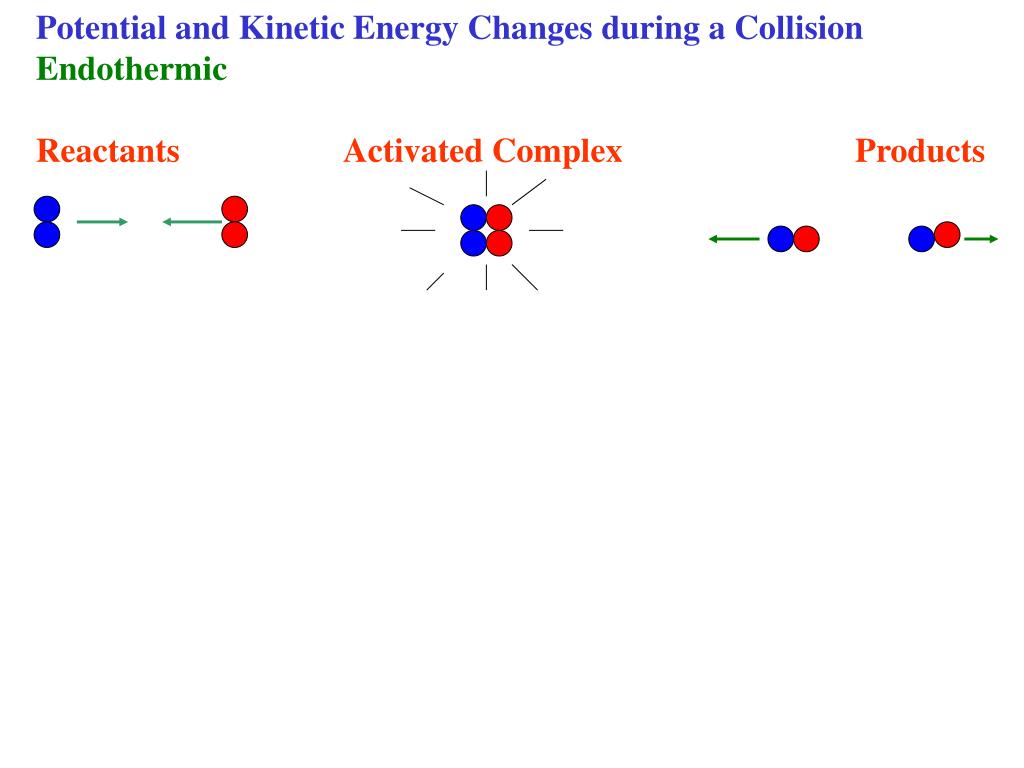 Potential and Kinetic Energy Changes during a Collision
Endothermic

Reactants

Activated Complex

Products